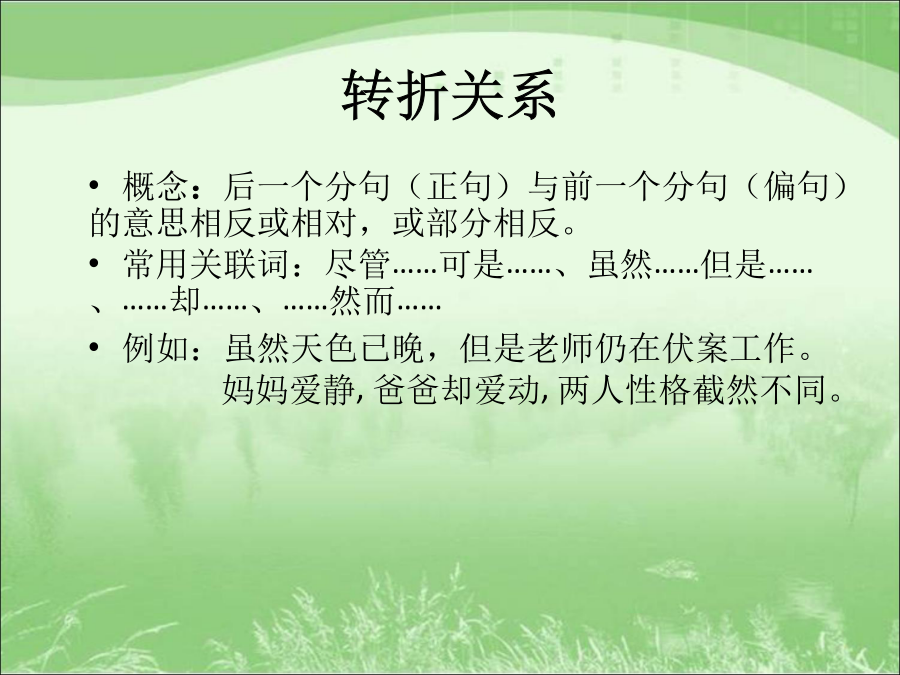 转折关系

• 概念：后一个分句（正句）与前一个分句（偏句）的意思相反或相对，或部分相反。

• 常用关联词：尽管……可是……、虽然……但是……、……却……、……然而……

• 例如：虽然天色已晚，但是老师仍在伏案工作。
妈妈爱静，爸爸却爱动，两人性格截然不同。